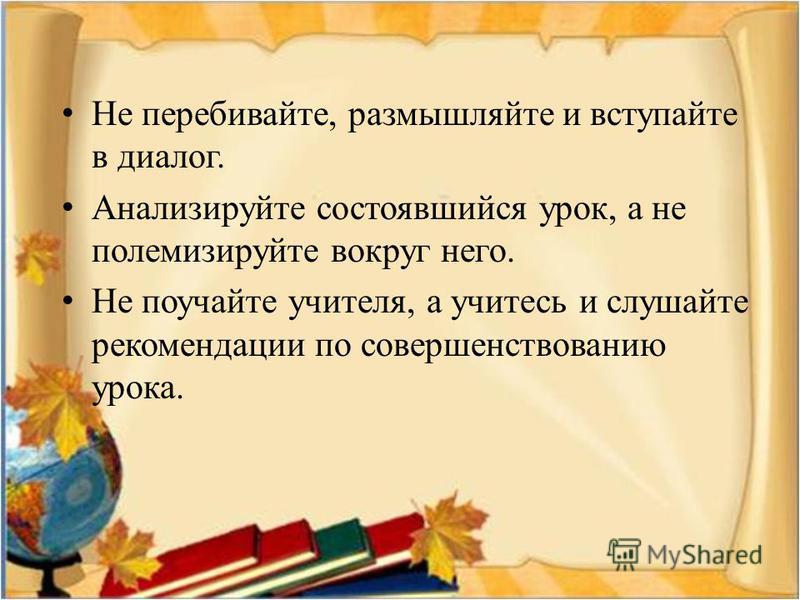 • Не перебивайте, размышляйте и вступайте в диалог.

• Анализируйте состоявшийся урок, а не полемизируйте вокруг него.

• Не поучайте учителя, а учитесь и слушайте рекомендации по совершенствованию урока.

MyShared